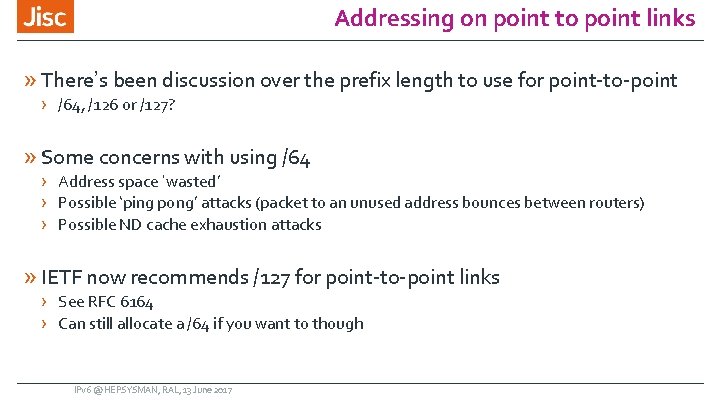 Jisc

Addressing on point to point links

» There's been discussion over the prefix length to use for point-to-point
› /64, /126 or /127?

» Some concerns with using /64
› Address space 'wasted'
› Possible 'ping pong' attacks (packet to an unused address bounces between routers)
› Possible ND cache exhaustion attacks

» IETF now recommends /127 for point-to-point links
› See RFC 6164
› Can still allocate a /64 if you want to though

IPv6 @ HEPSYSMAN, RAL, 13 June 2017